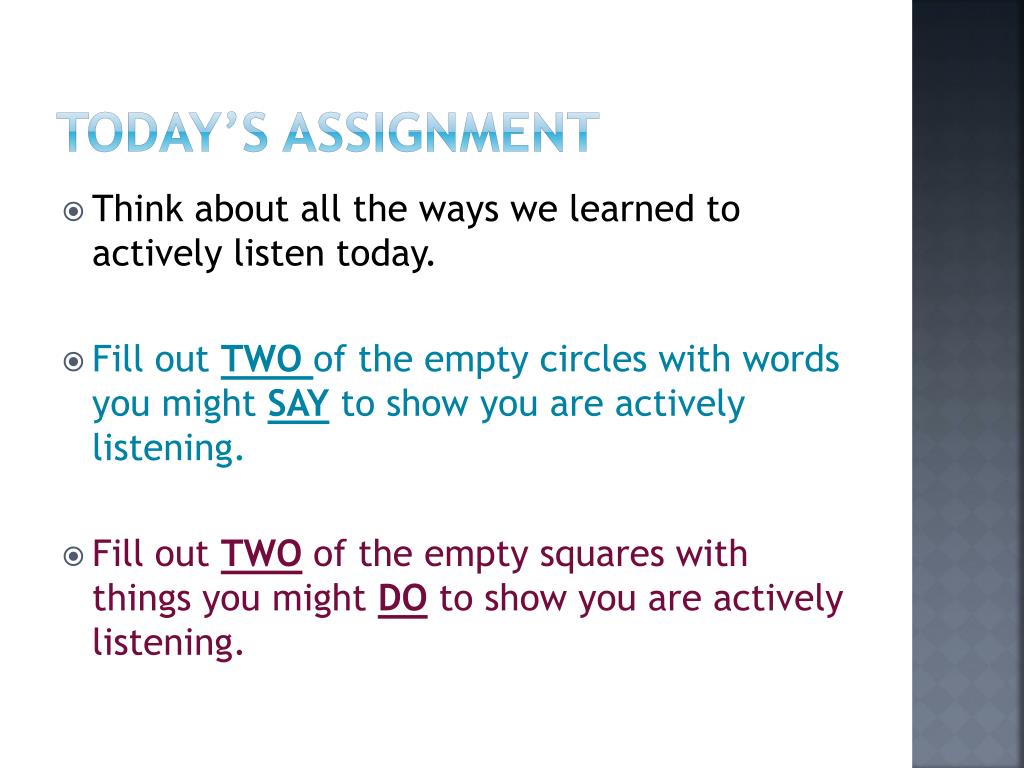 TODAY'S ASSIGNMENT

Think about all the ways we learned to actively listen today.

Fill out TWO of the empty circles with words you might SAY to show you are actively listening.

Fill out TWO of the empty squares with things you might DO to show you are actively listening.